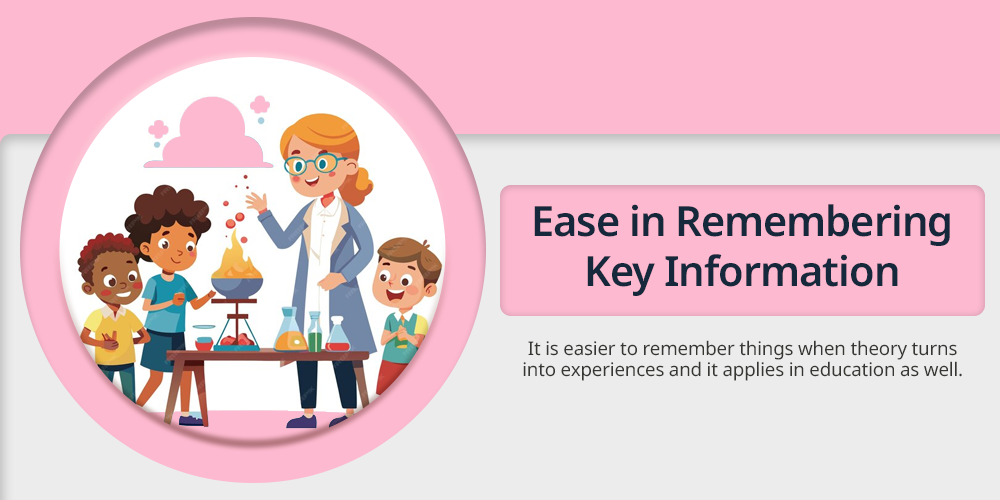 Ease in Remembering Key Information

It is easier to remember things when theory turns into experiences and it applies in education as well.